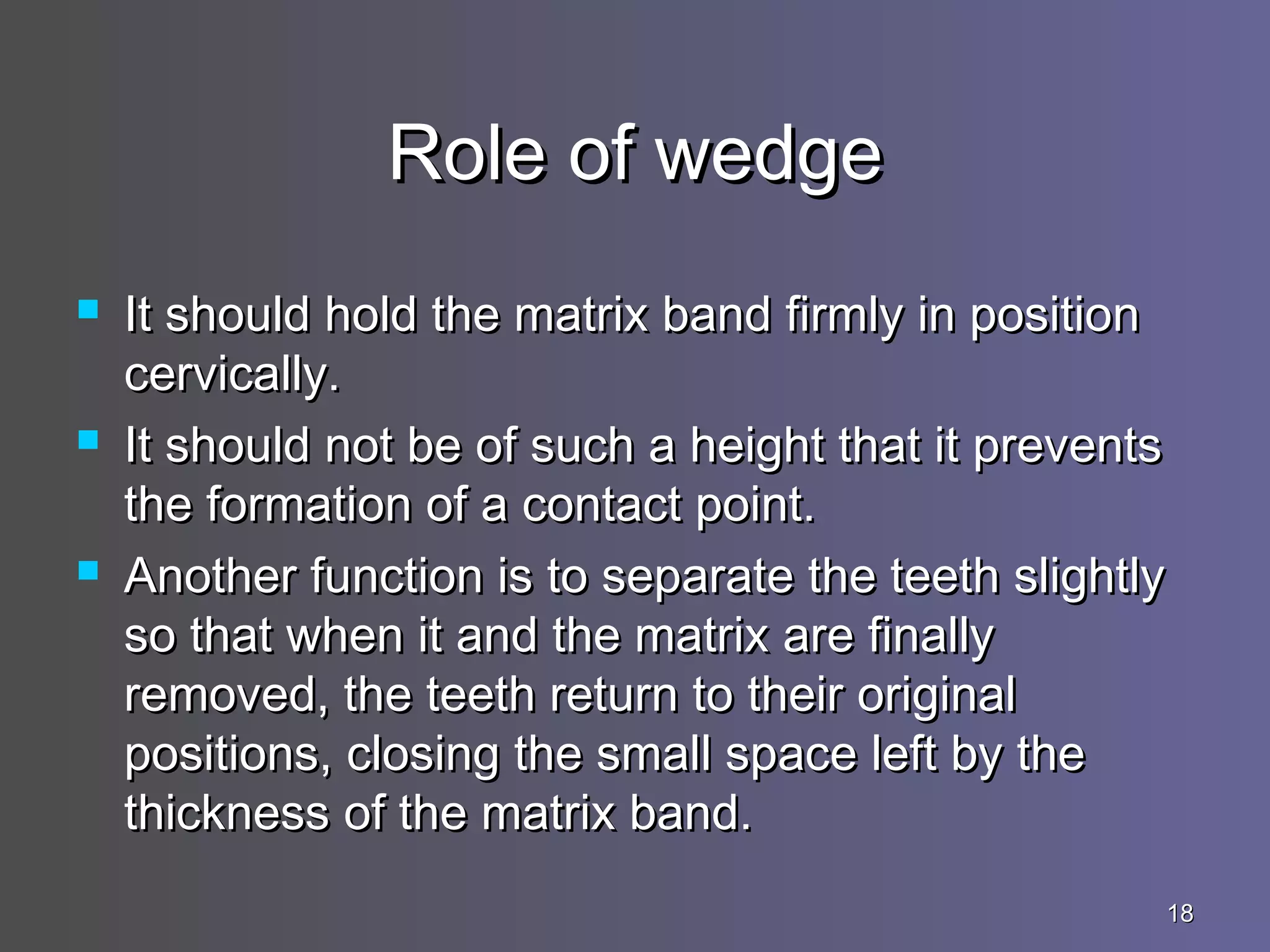 Role of wedge

- It should hold the matrix band firmly in position cervically.
- It should not be of such a height that it prevents the formation of a contact point.
- Another function is to separate the teeth slightly so that when it and the matrix are finally removed, the teeth return to their original positions, closing the small space left by the thickness of the matrix band.

18